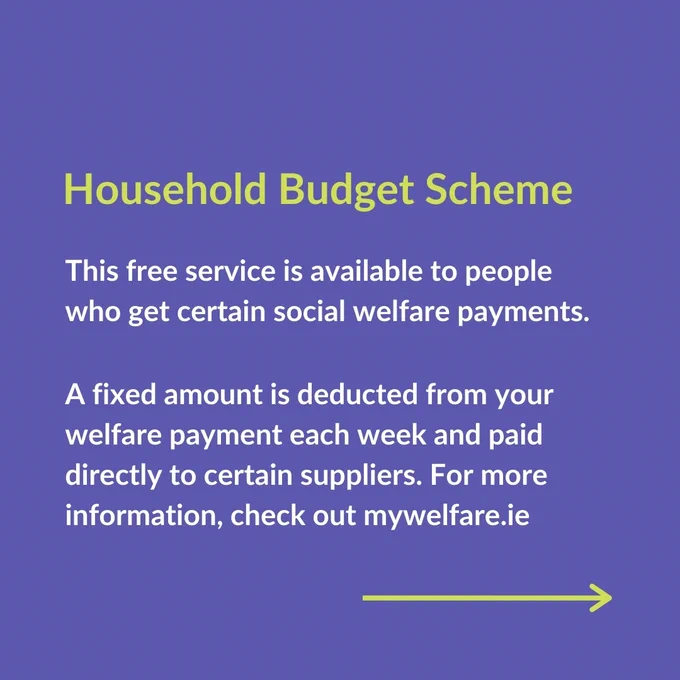 Household Budget Scheme

This free service is available to people who get certain social welfare payments.

A fixed amount is deducted from your welfare payment each week and paid directly to certain suppliers. For more information, check out mywelfare.ie